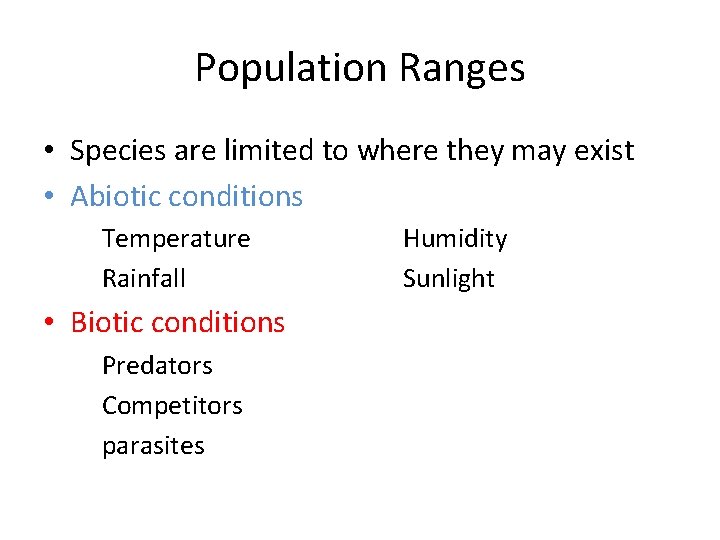 Population Ranges

• Species are limited to where they may exist
• Abiotic conditions
Temperature
Rainfall
Humidity
Sunlight
• Biotic conditions
Predators
Competitors
parasites